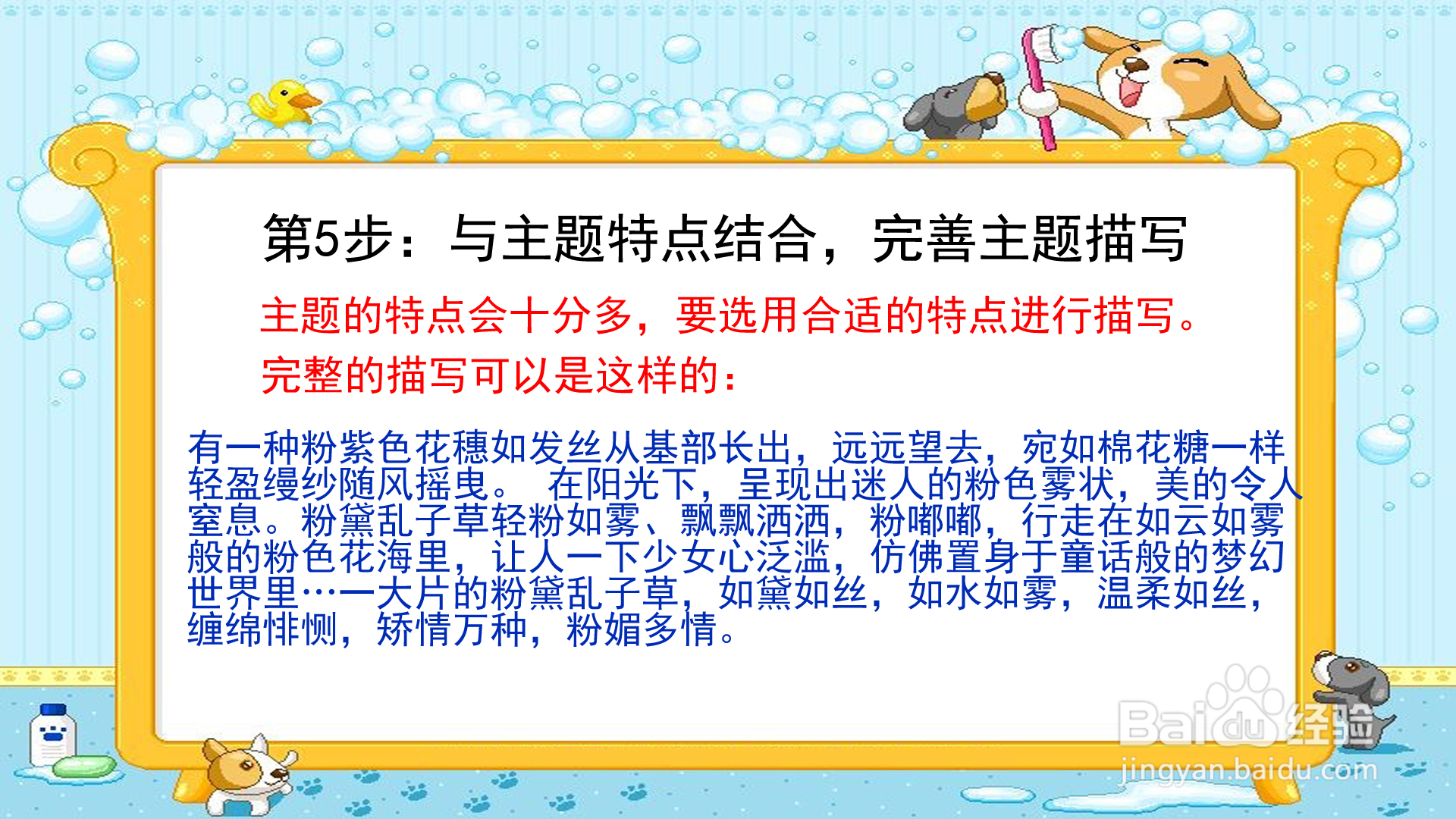 第5步：与主题特点结合，完善主题描写

主题的特点会十分多，要选用合适的特点进行描写。

完整的描写可以是这样的：

有一种粉紫色花穗如发丝从基部长出，远远望去，宛如棉花糖一样轻盈缦纱随风摇曳。 在阳光下，呈现出迷人的粉色雾状，美的令人窒息。粉黛乱子草轻粉如雾、飘飘洒洒，粉嘟嘟，行走在如云如雾般的粉色花海里，让人一下少女心泛滥，仿佛置身于童话般的梦幻世界里…一大片的粉黛乱子草，如黛如丝，如水如雾，温柔如丝，缠绵悱恻，矫情万种，粉媚多情。

Baidu经验
jingyan.baidu.com